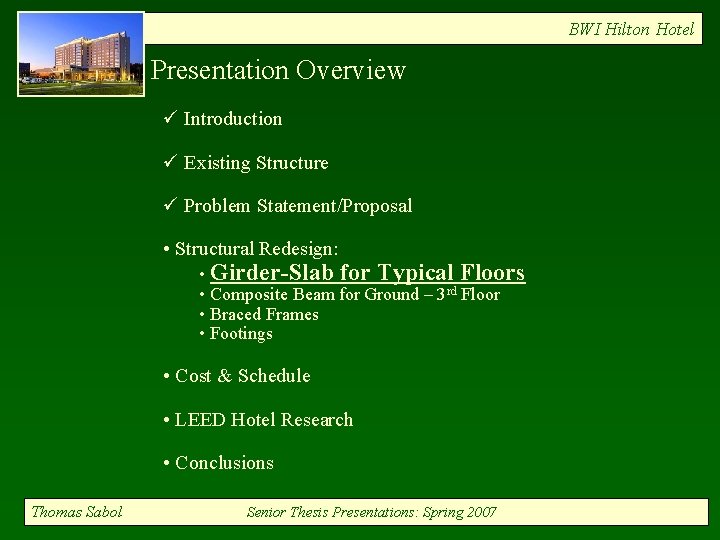 BWI Hilton Hotel

Presentation Overview

✓ Introduction

✓ Existing Structure

✓ Problem Statement/Proposal

• Structural Redesign:
• Girder-Slab for Typical Floors
• Composite Beam for Ground – 3$^{rd}$ Floor
• Braced Frames
• Footings

• Cost & Schedule

• LEED Hotel Research

• Conclusions

Thomas Sabol

Senior Thesis Presentations: Spring 2007